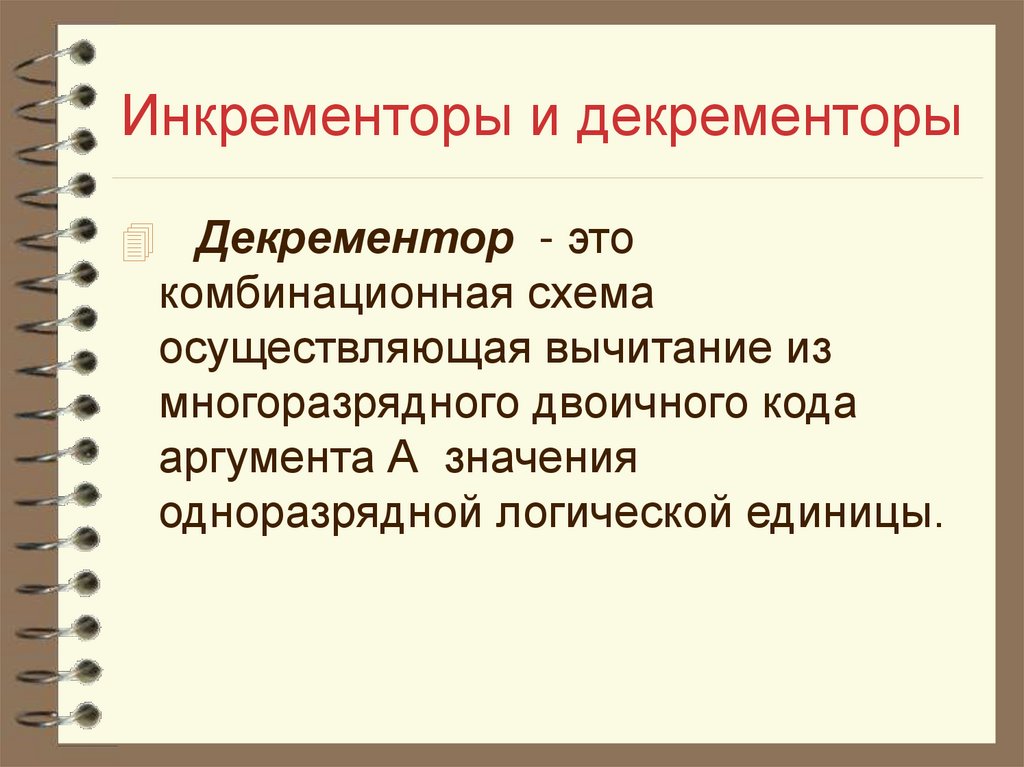 Инкременторы и декременторы

Декрементор - это комбинационная схема осуществляющая вычитание из многоразрядного двоичного кода аргумента А значения одноразрядной логической единицы.